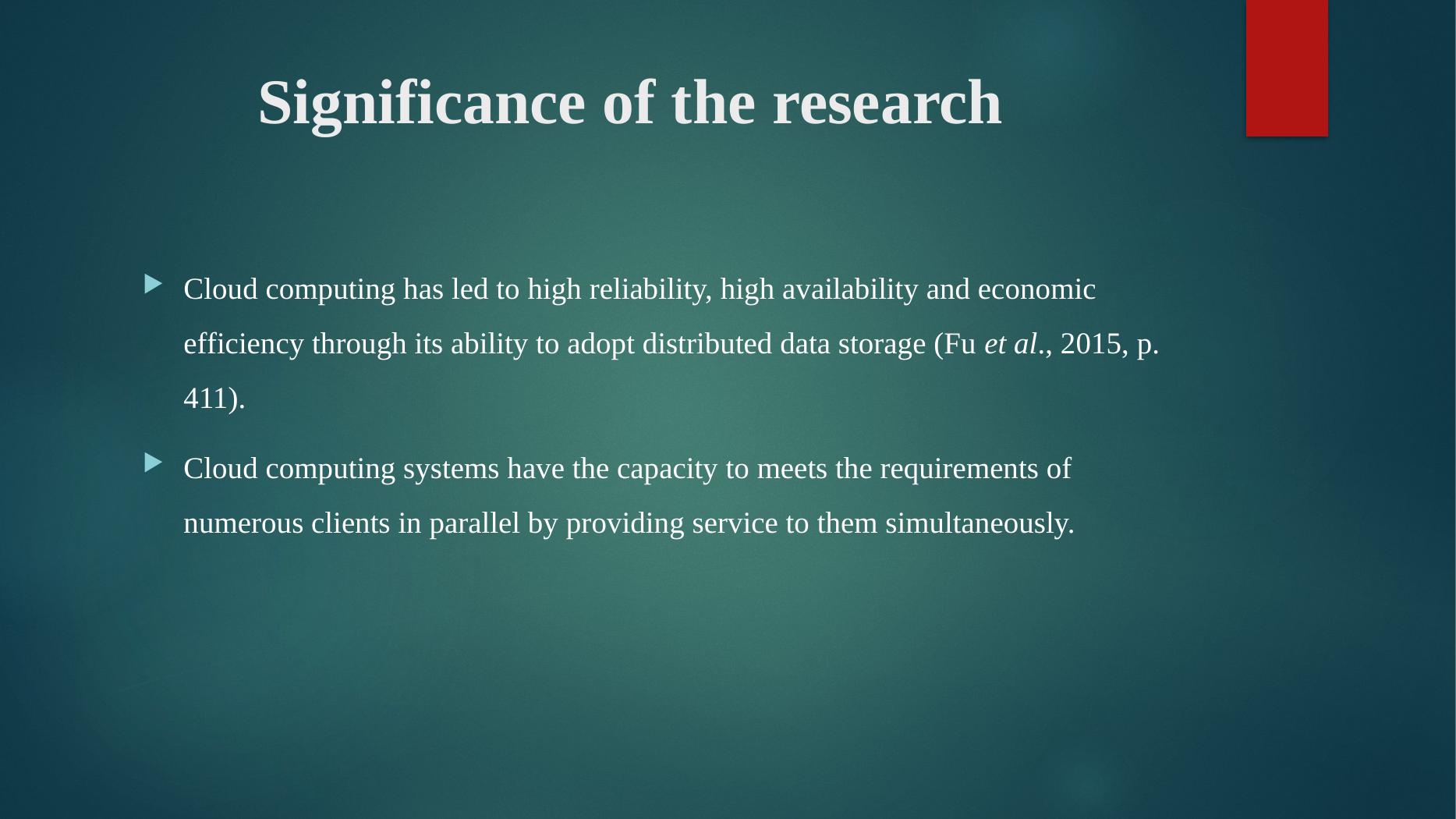 Significance of the research

Cloud computing has led to high reliability, high availability and economic efficiency through its ability to adopt distributed data storage (Fu et al., 2015, p. 411).

Cloud computing systems have the capacity to meets the requirements of numerous clients in parallel by providing service to them simultaneously.